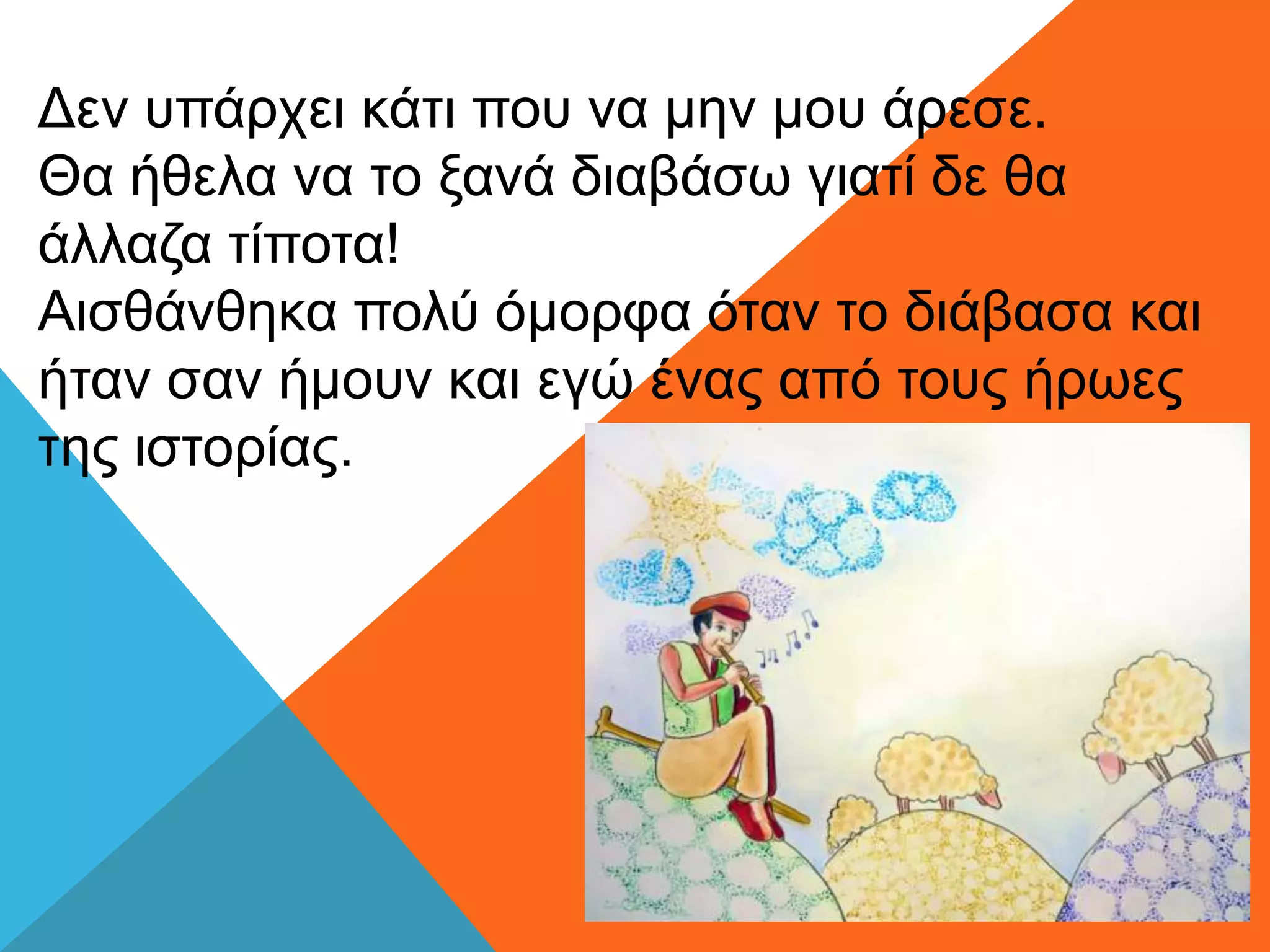 Δεν υπάρχει κάτι που να μην μου άρεσε.
Θα ήθελα να το ξανά διαβάσω γιατί δε θα άλλαζα τίποτα!
Αισθάνθηκα πολύ όμορφα όταν το διάβασα και ήταν σαν ήμουν και εγώ ένας από τους ήρωες της ιστορίας.